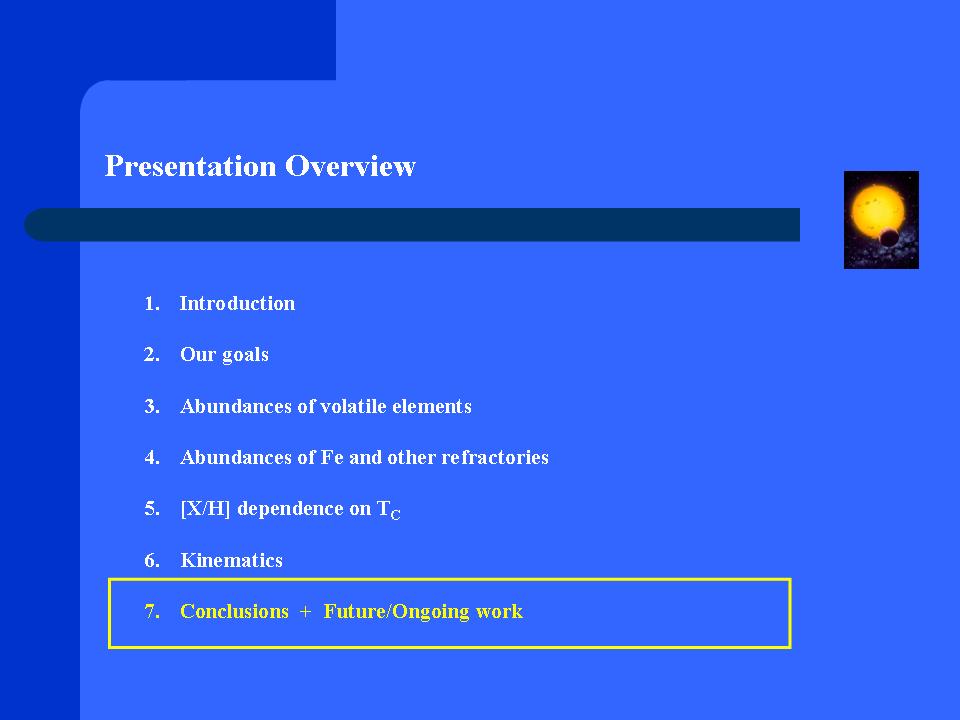 Presentation Overview

1. Introduction

2. Our goals

3. Abundances of volatile elements

4. Abundances of Fe and other refractories

5. [X/H] dependence on $T_C$

6. Kinematics

7. Conclusions + Future/Ongoing work